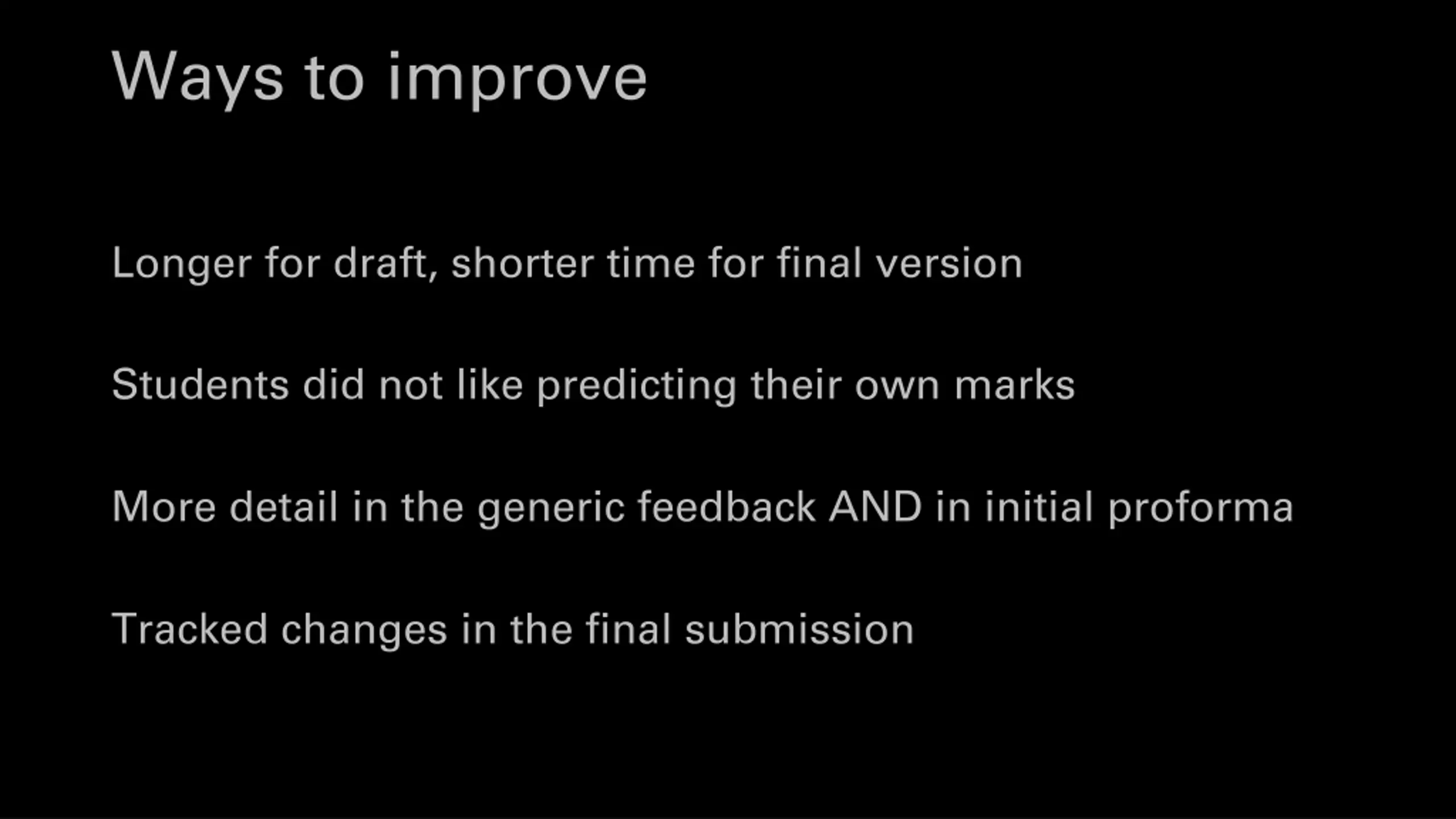 Ways to improve

Longer for draft, shorter time for final version

Students did not like predicting their own marks

More detail in the generic feedback AND in initial proforma

Tracked changes in the final submission